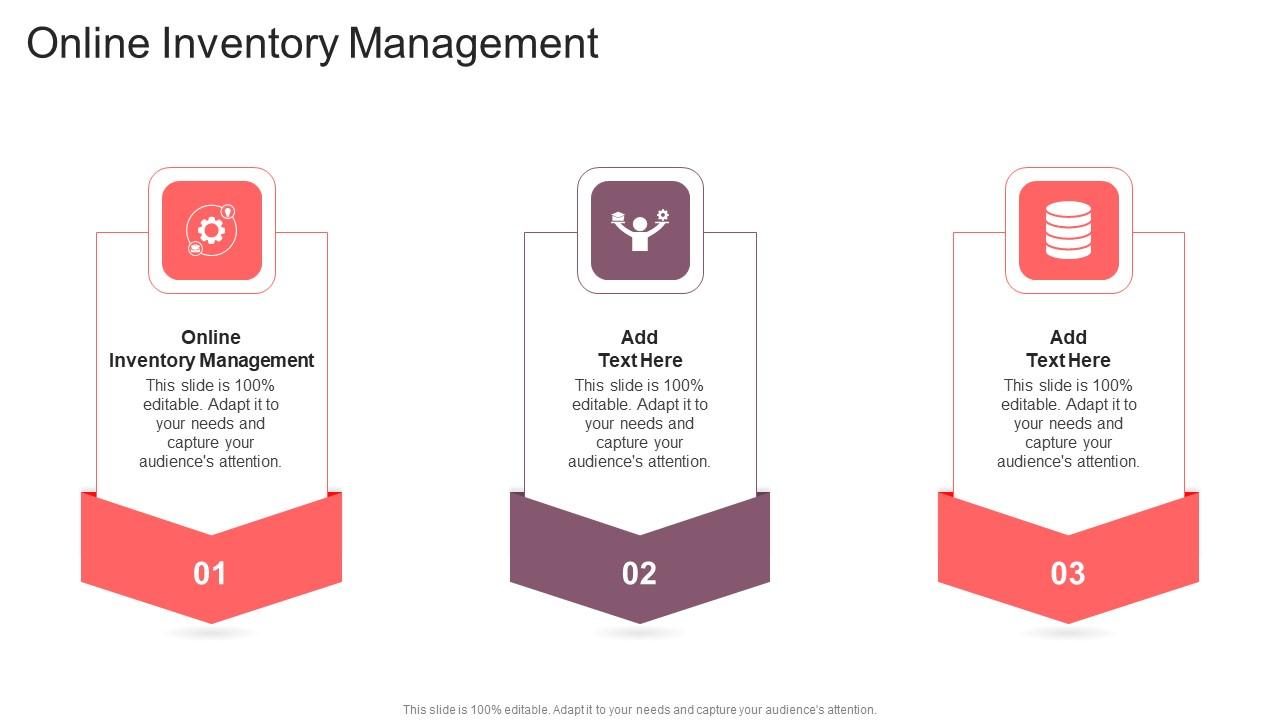 Online Inventory Management

Online Inventory Management
This slide is 100% editable. Adapt it to your needs and capture your audience's attention.

01

Add Text Here
This slide is 100% editable. Adapt it to your needs and capture your audience's attention.

02

Add Text Here
This slide is 100% editable. Adapt it to your needs and capture your audience's attention.

03

This slide is 100% editable. Adapt it to your needs and capture your audience's attention.